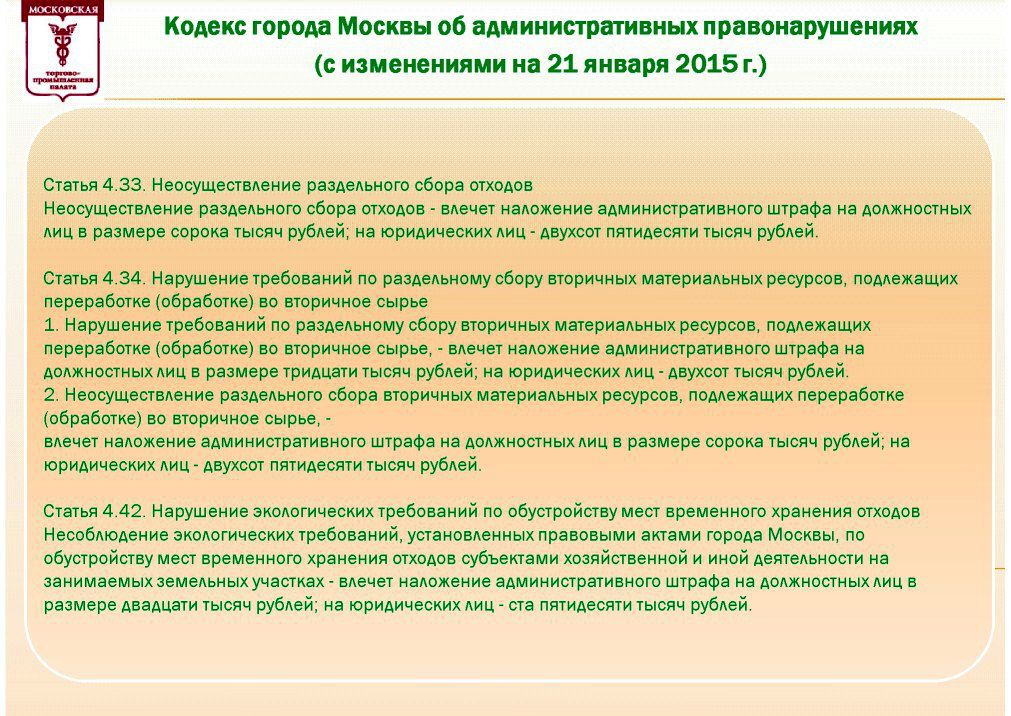 МОСКОВСКАЯ
торгово-промышленная палата

Кодекс города Москвы об административных правонарушениях (с изменениями на 21 января 2015 г.)

Статья 4.33. Неосуществление раздельного сбора отходов
Неосуществление раздельного сбора отходов - влечет наложение административного штрафа на должностных лиц в размере сорока тысяч рублей; на юридических лиц - двухсот пятидесяти тысяч рублей.

Статья 4.34. Нарушение требований по раздельному сбору вторичных материальных ресурсов, подлежащих переработке (обработке) во вторичное сырье
1. Нарушение требований по раздельному сбору вторичных материальных ресурсов, подлежащих переработке (обработке) во вторичное сырье, - влечет наложение административного штрафа на должностных лиц в размере тридцати тысяч рублей; на юридических лиц - двухсот тысяч рублей.
2. Неосуществление раздельного сбора вторичных материальных ресурсов, подлежащих переработке (обработке) во вторичное сырье, -
влечет наложение административного штрафа на должностных лиц в размере сорока тысяч рублей; на юридических лиц - двухсот пятидесяти тысяч рублей.

Статья 4.42. Нарушение экологических требований по обустройству мест временного хранения отходов
Несоблюдение экологических требований, установленных правовыми актами города Москвы, по обустройству мест временного хранения отходов субъектами хозяйственной и иной деятельности на занимаемых земельных участках - влечет наложение административного штрафа на должностных лиц в размере двадцати тысяч рублей; на юридических лиц - ста пятидесяти тысяч рублей.